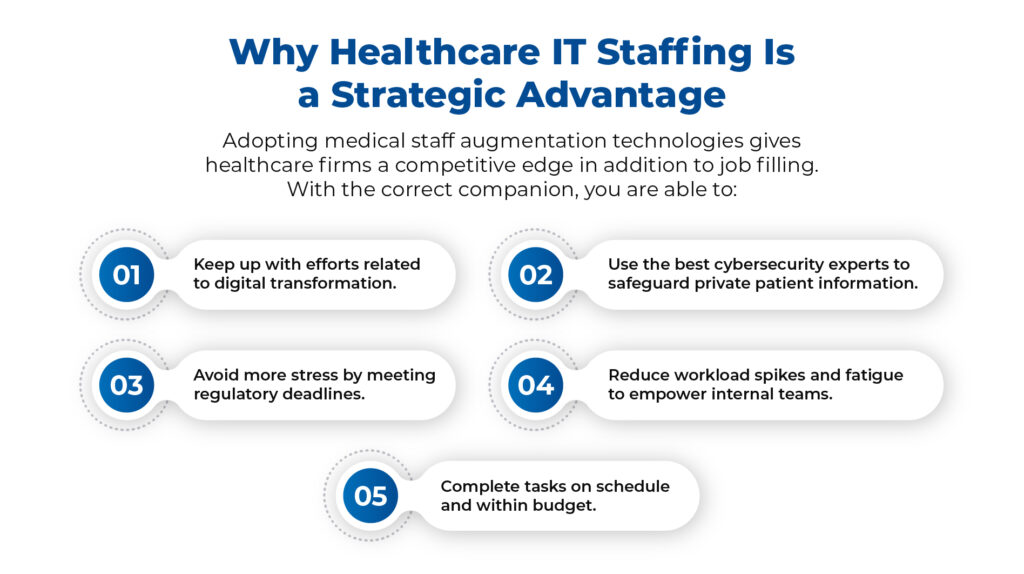 Why Healthcare IT Staffing Is a Strategic Advantage

Adopting medical staff augmentation technologies gives healthcare firms a competitive edge in addition to job filling. With the correct companion, you are able to:

01 Keep up with efforts related to digital transformation.

02 Use the best cybersecurity experts to safeguard private patient information.

03 Avoid more stress by meeting regulatory deadlines.

04 Reduce workload spikes and fatigue to empower internal teams.

05 Complete tasks on schedule and within budget.